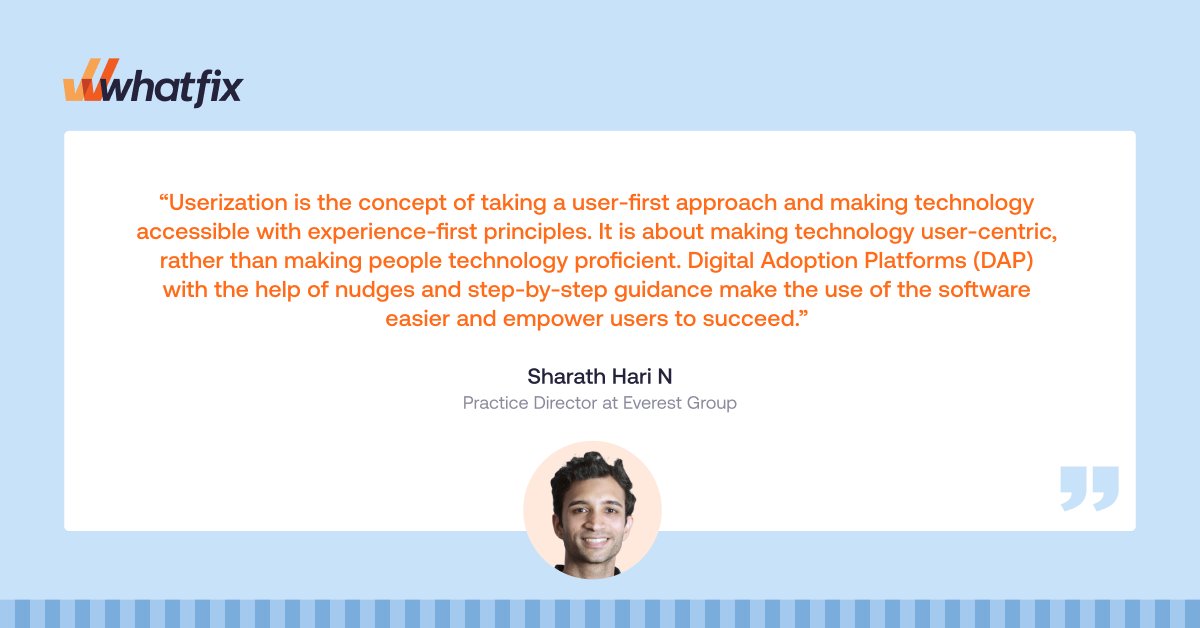 whatfix

“Userization is the concept of taking a user-first approach and making technology accessible with experience-first principles. It is about making technology user-centric, rather than making people technology proficient. Digital Adoption Platforms (DAP) with the help of nudges and step-by-step guidance make the use of the software easier and empower users to succeed.”

Sharath Hari N
Practice Director at Everest Group